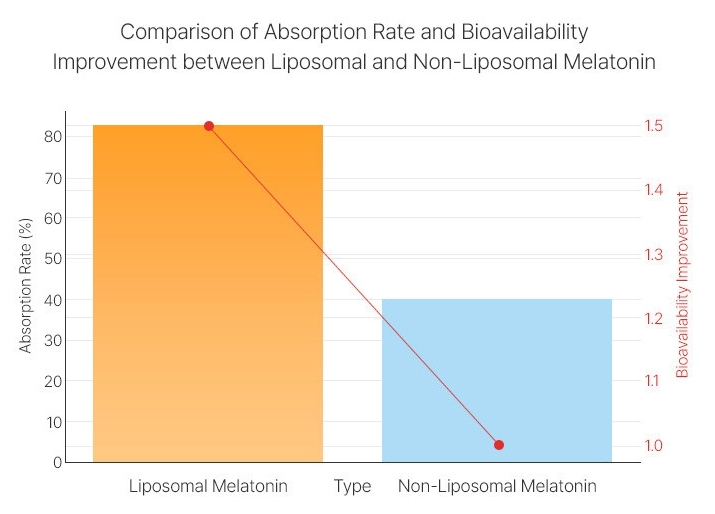 Comparison of Absorption Rate and Bioavailability Improvement between Liposomal and Non-Liposomal Melatonin

Absorption Rate (%)

80
70
60
50
40
30
20
10
0

Bioavailability Improvement

1.5
1.4
1.3
1.2
1.1
1.0

Liposomal Melatonin
Type
Non-Liposomal Melatonin